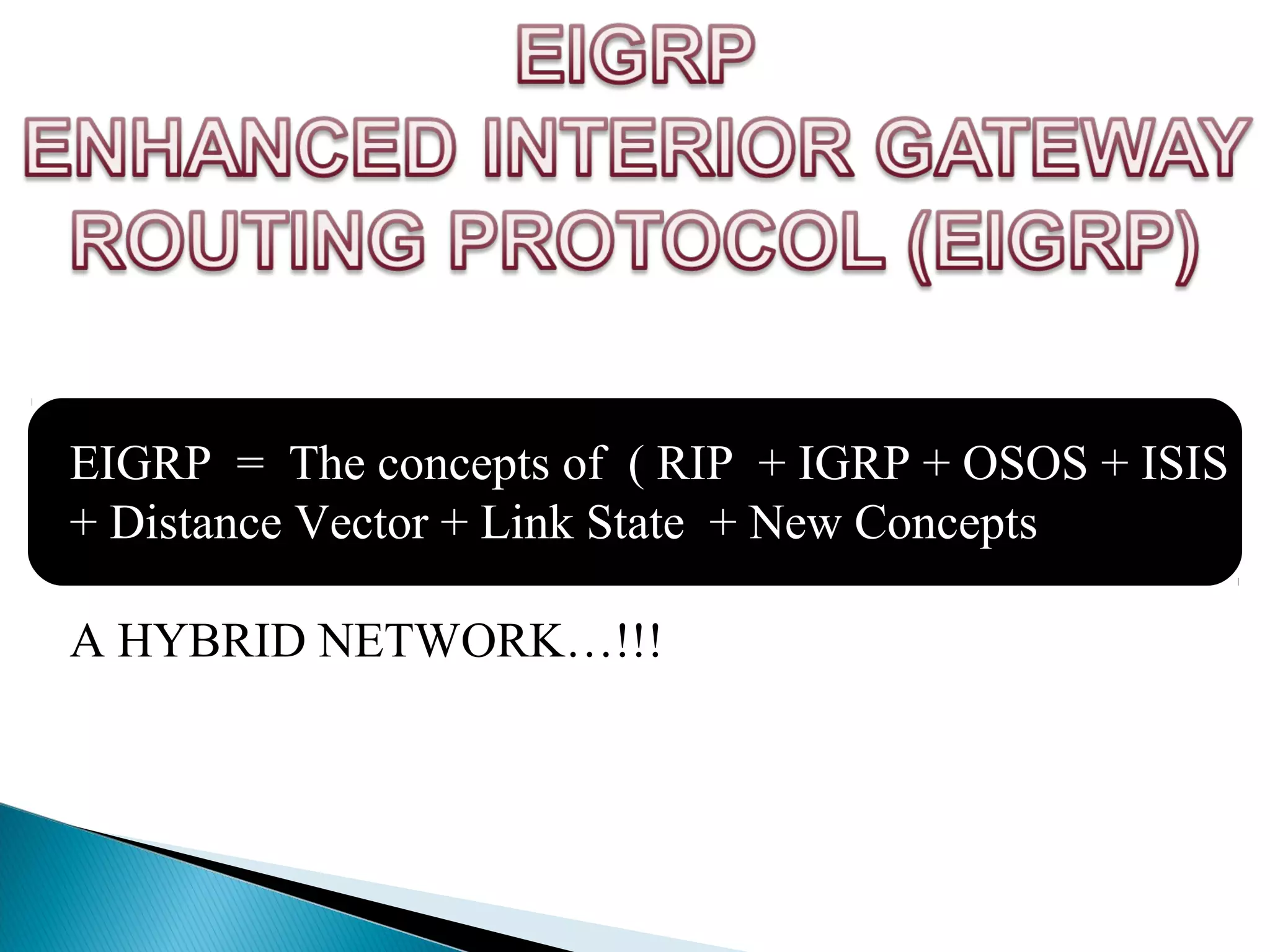 EIGRP
ENHANCED INTERIOR GATEWAY ROUTING PROTOCOL (EIGRP)

EIGRP = The concepts of ( RIP + IGRP + OSOS + ISIS + Distance Vector + Link State + New Concepts

A HYBRID NETWORK…!!!